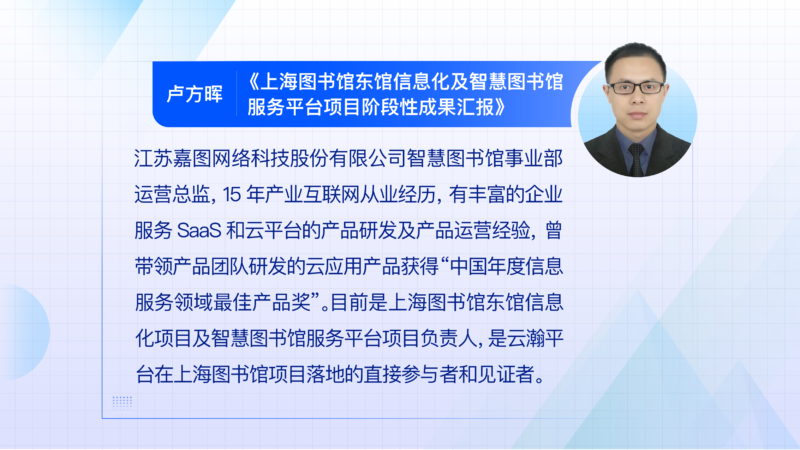 卢方晖

《上海图书馆东馆信息化及智慧图书馆服务平台项目阶段性成果汇报》

江苏嘉图网络科技股份有限公司智慧图书馆事业部运营总监，15 年产业互联网从业经历，有丰富的企业服务 SaaS 和云平台的产品研发及产品运营经验，曾带领产品团队研发的云应用产品获得“中国年度信息服务领域最佳产品奖”。目前是上海图书馆东馆信息化项目及智慧图书馆服务平台项目负责人，是云瀚平台在上海图书馆项目落地的直接参与者和见证者。